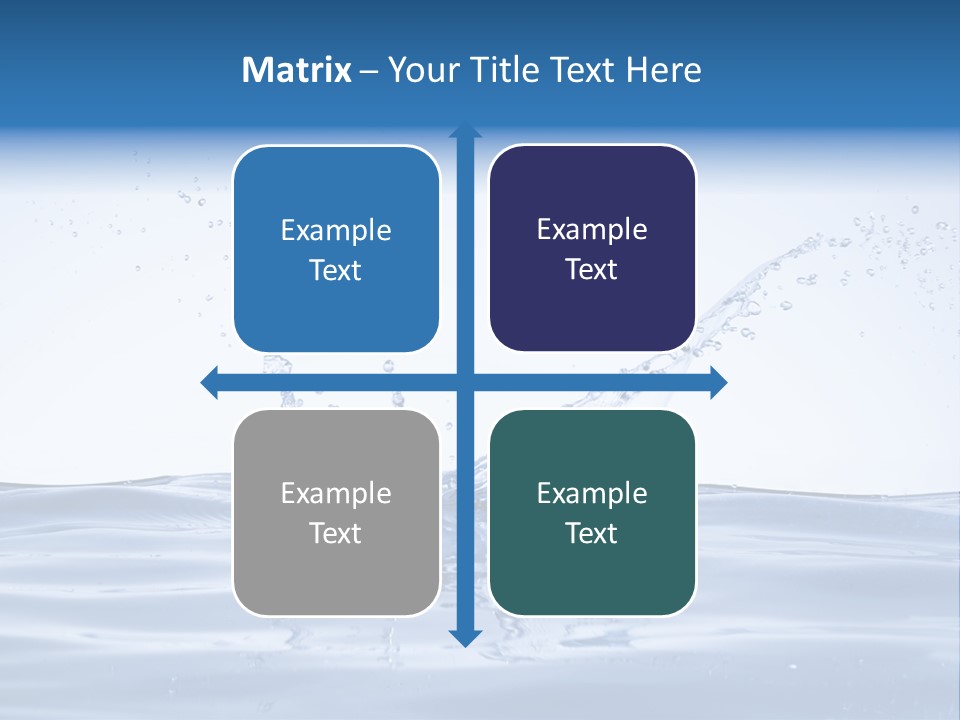 Matrix – Your Title Text Here

Example Text

Example Text

Example Text

Example Text